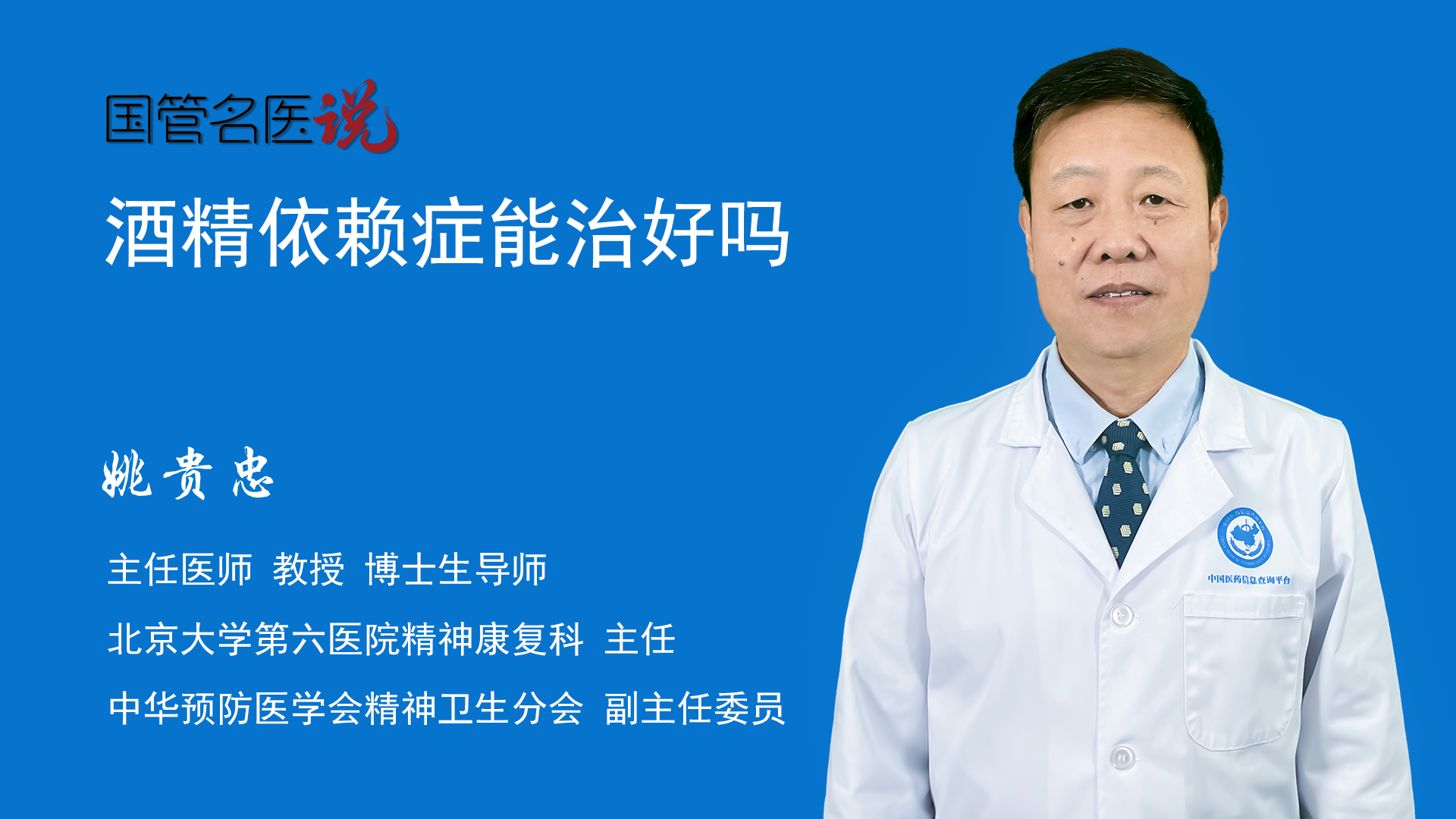 国管名医说

酒精依赖症能治好吗

姚贵忠

主任医师 教授 博士生导师

北京大学第六医院精神康复科 主任

中华预防医学会精神卫生分会 副主任委员

中国医药信息查询平台